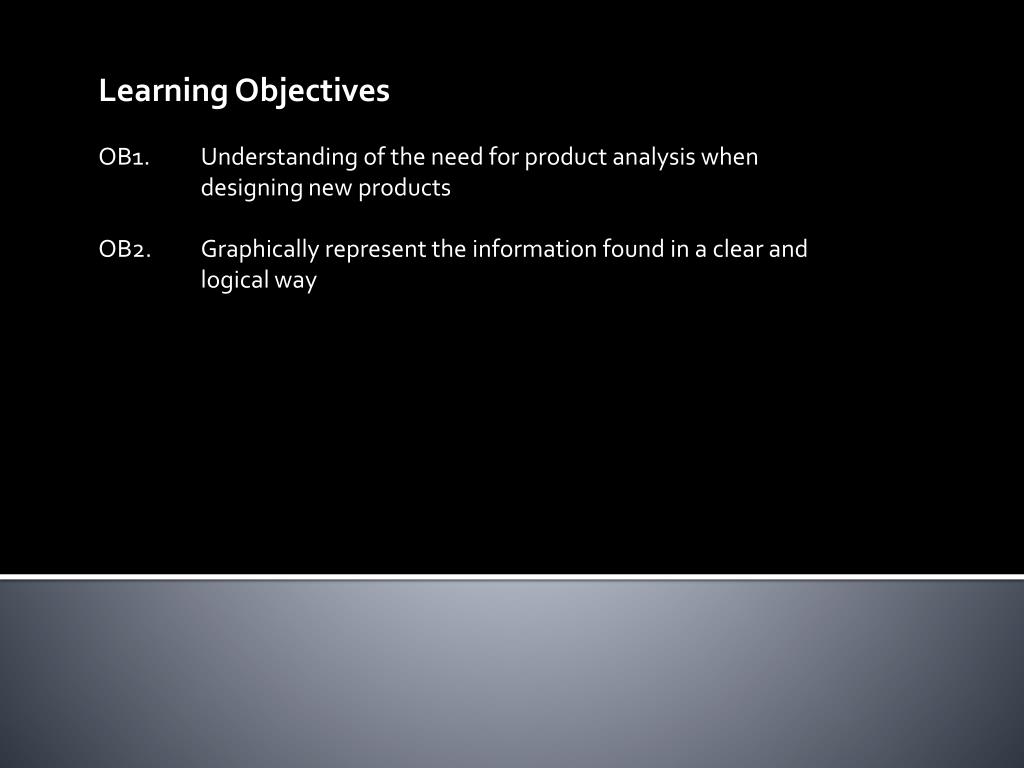 Learning Objectives

OB1. Understanding of the need for product analysis when designing new products

OB2. Graphically represent the information found in a clear and logical way